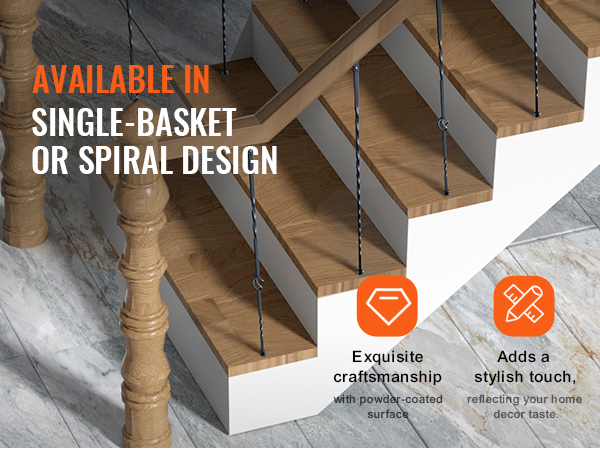 AVAILABLE IN
SINGLE-BASKET
OR SPIRAL DESIGN

Exquisite craftsmanship
with powder-coated surface

Adds a stylish touch,
reflecting your home decor taste.